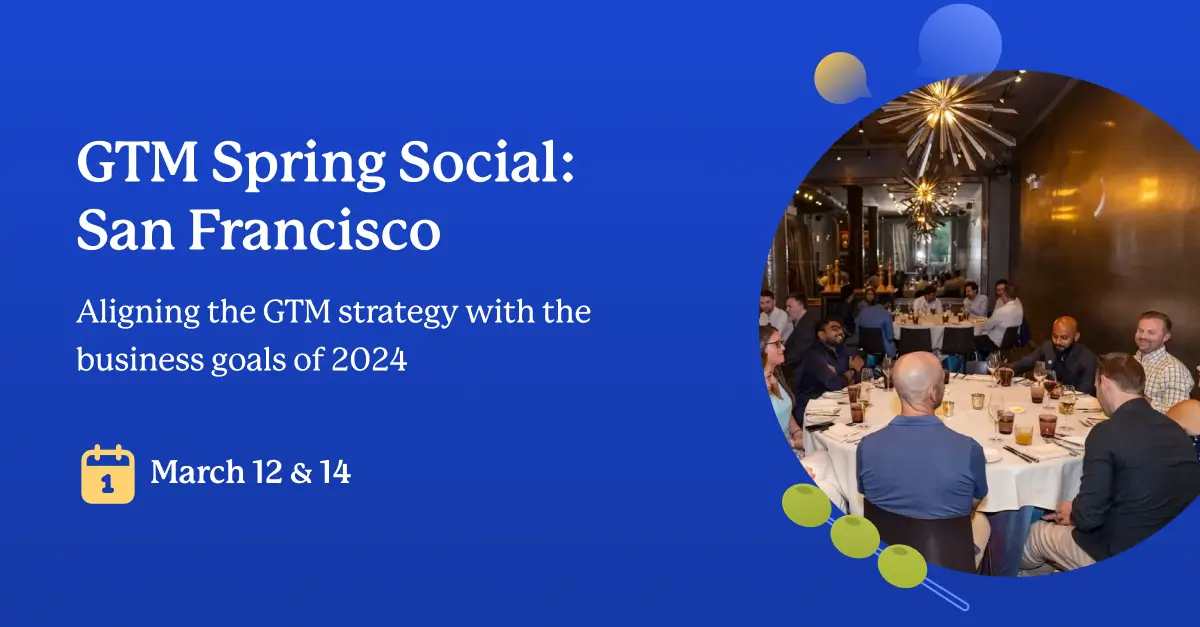 GTM Spring Social: San Francisco

Aligning the GTM strategy with the business goals of 2024

1

March 12 & 14